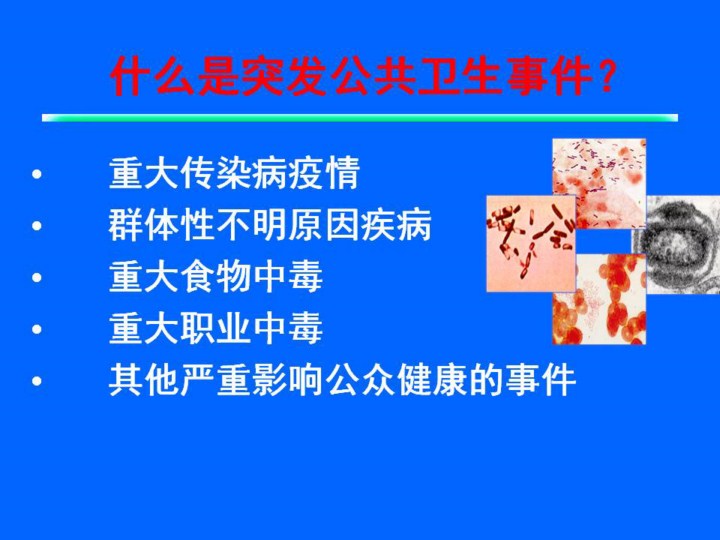 什么是突发公共卫生事件？

• 重大传染病疫情
• 群体性不明原因疾病
• 重大食物中毒
• 重大职业中毒
• 其他严重影响公众健康的事件